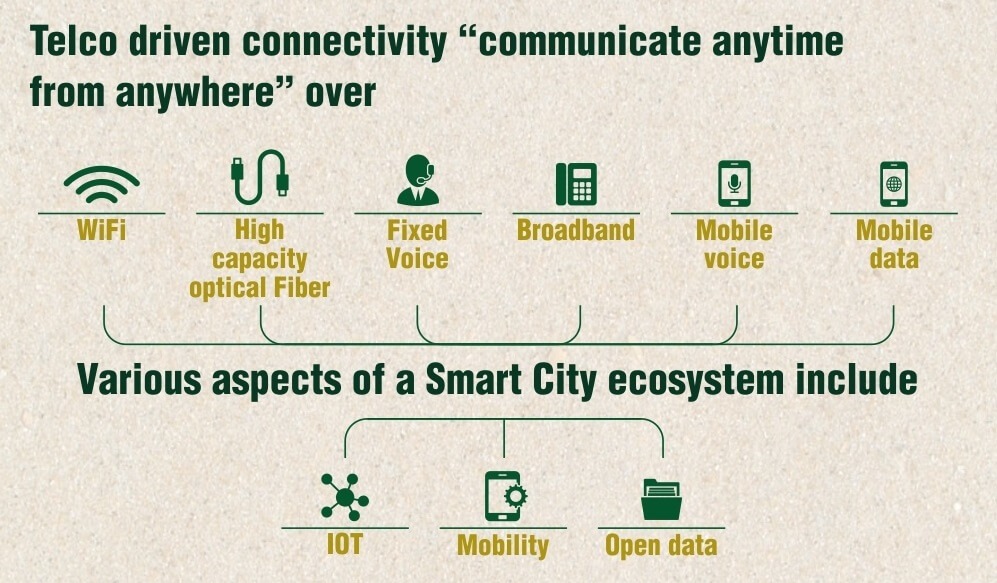 Telco driven connectivity “communicate anytime from anywhere” over

WiFi

High capacity optical Fiber

Fixed Voice

Broadband

Mobile voice

Mobile data

Various aspects of a Smart City ecosystem include

IOT

Mobility

Open data